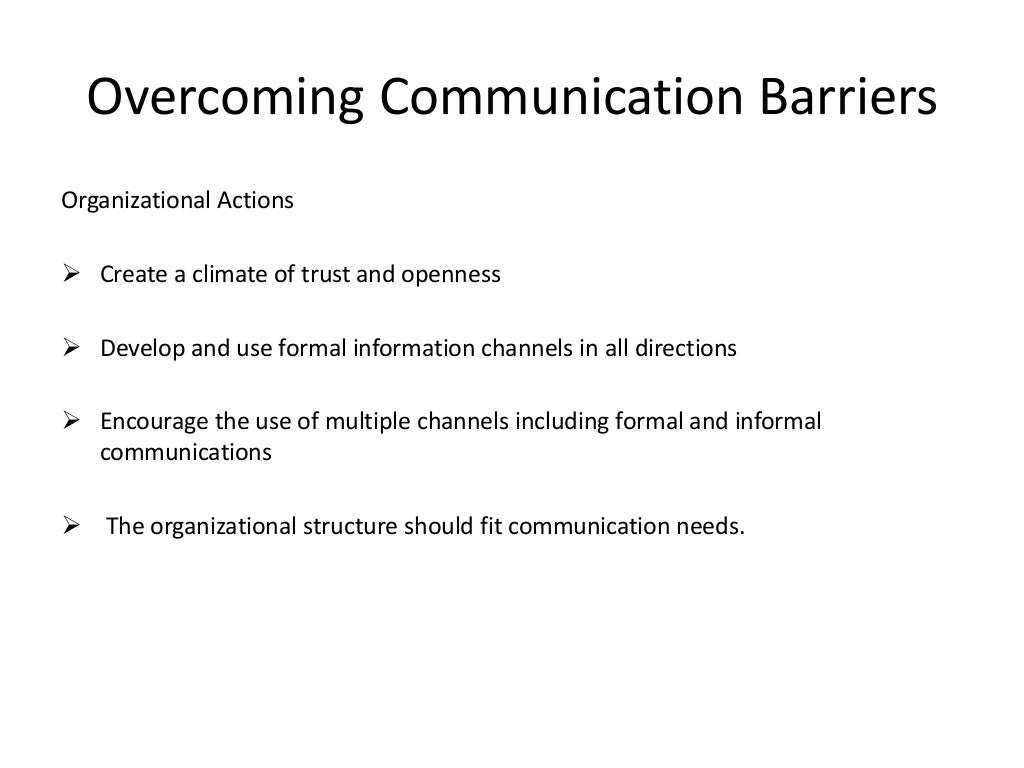 Overcoming Communication Barriers

Organizational Actions

➢ Create a climate of trust and openness

➢ Develop and use formal information channels in all directions

➢ Encourage the use of multiple channels including formal and informal communications

➢ The organizational structure should fit communication needs.